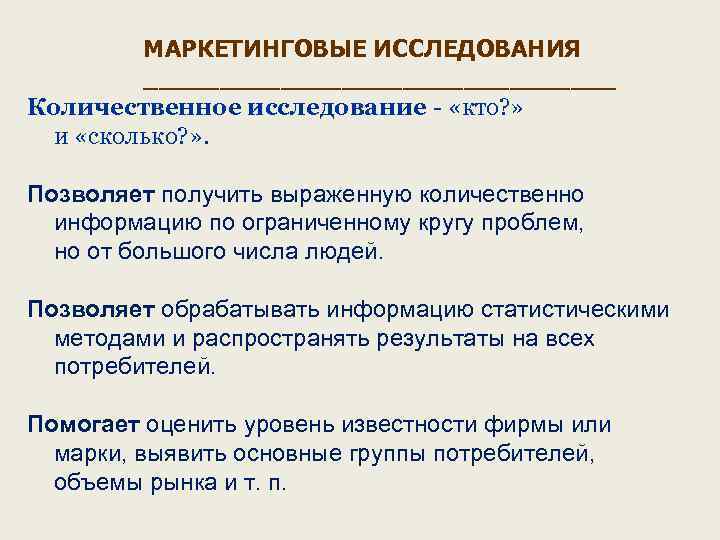 МАРКЕТИНГОВЫЕ ИССЛЕДОВАНИЯ

Количественное исследование - «кто?» и «сколько?».

Позволяет получить выраженную количественно информацию по ограниченному кругу проблем, но от большого числа людей.

Позволяет обрабатывать информацию статистическими методами и распространять результаты на всех потребителей.

Помогает оценить уровень известности фирмы или марки, выявить основные группы потребителей, объемы рынка и т. п.